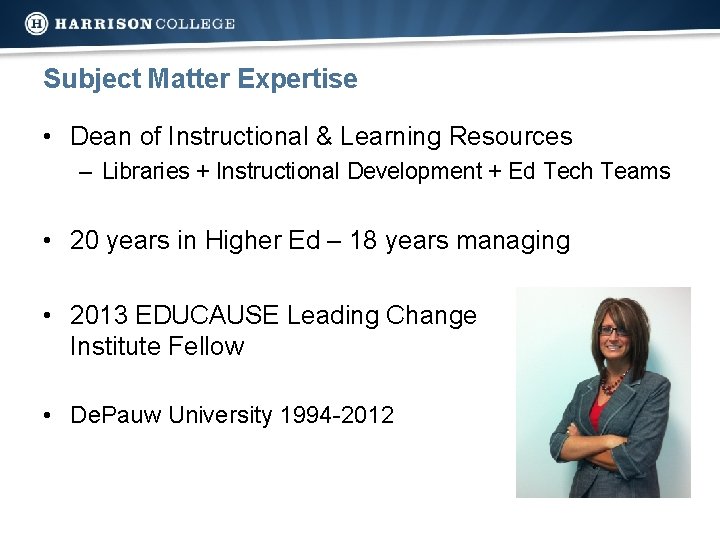 H HARRISON COLLEGE

Subject Matter Expertise

• Dean of Instructional & Learning Resources
– Libraries + Instructional Development + Ed Tech Teams

• 20 years in Higher Ed – 18 years managing

• 2013 EDUCAUSE Leading Change Institute Fellow

• DePauw University 1994-2012